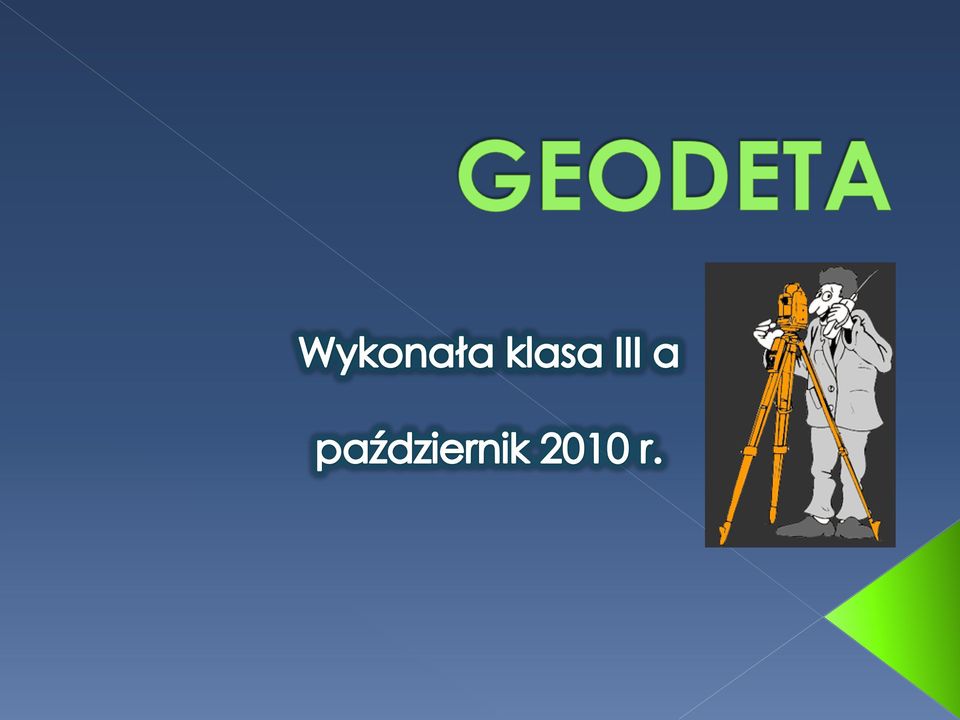 GEODETA

Wykonała klasa III a

październik 2010 r.